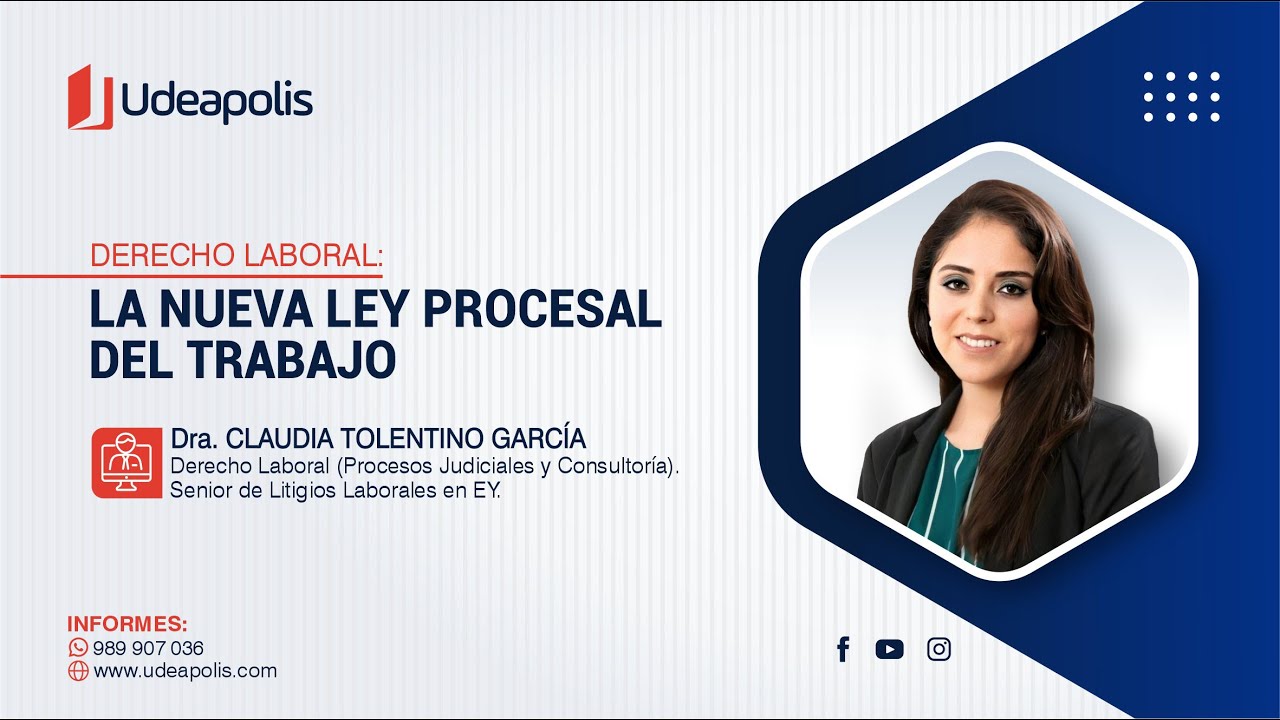 Udeapolis

DERECHO LABORAL:
LA NUEVA LEY PROCESAL DEL TRABAJO

Dra. CLAUDIA TOLENTINO GARCÍA
Derecho Laboral (Procesos Judiciales y Consultoría).
Senior de Litigios Laborales en EY.

INFORMES:
989 907 036
www.udeapolis.com